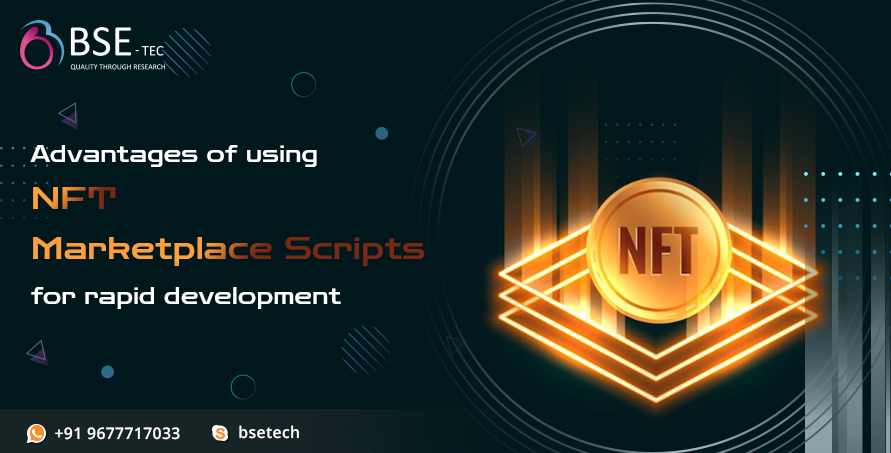 BSE - TEC
QUALITY THROUGH RESEARCH

Advantages of using
NFT
Marketplace Scripts
for rapid development

NFT

+91 9677717033
bsetech